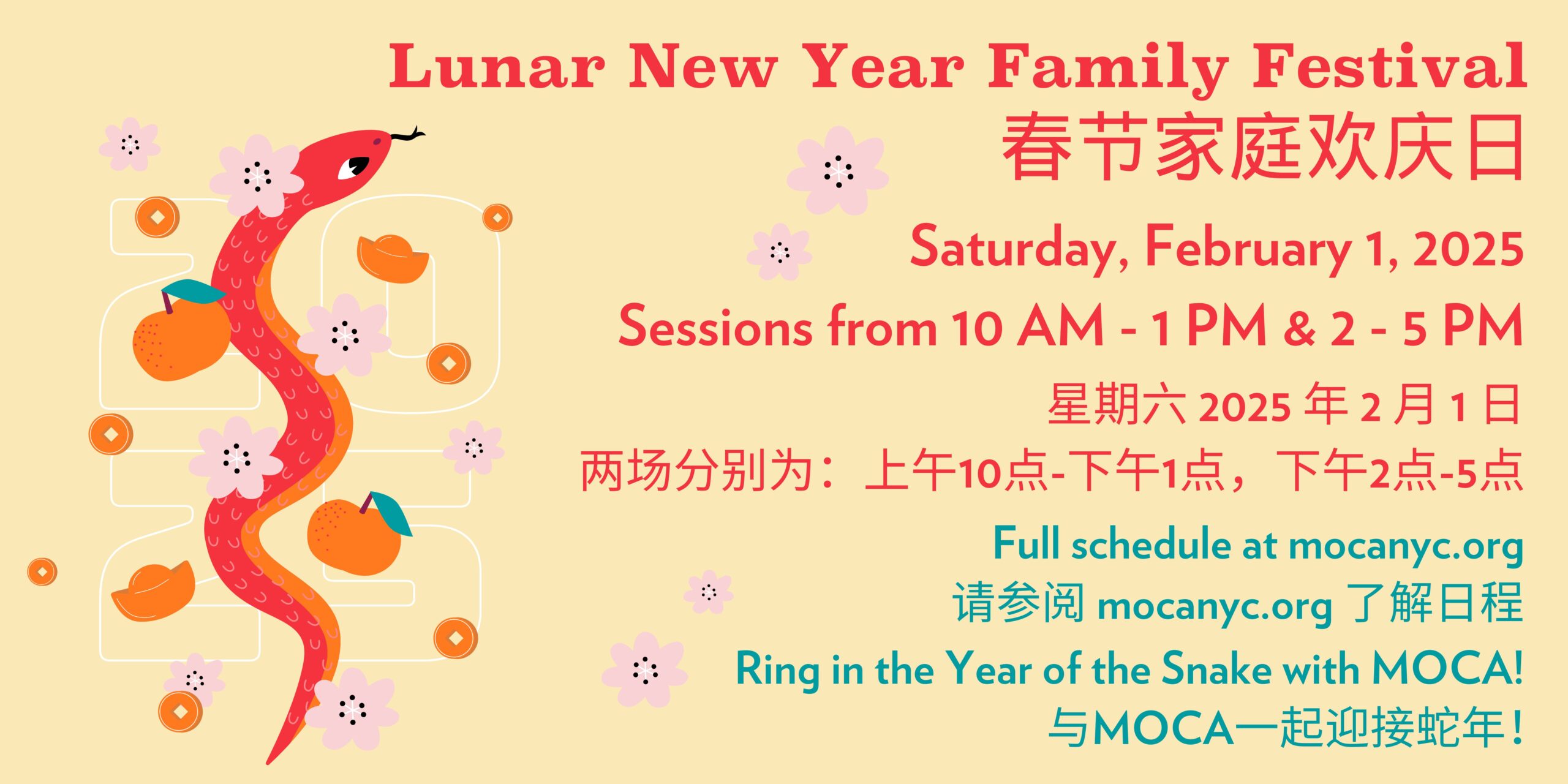 Lunar New Year Family Festival
春节家庭欢庆日

Saturday, February 1, 2025
Sessions from 10 AM - 1 PM & 2 - 5 PM
星期六2025年2月1日
两场分别为：上午10点-下午1点，下午2点-5点

Full schedule at mocanyc.org
请参阅mocanyc.org了解日程
Ring in the Year of the Snake with MOCA!
与MOCA一起迎接蛇年！